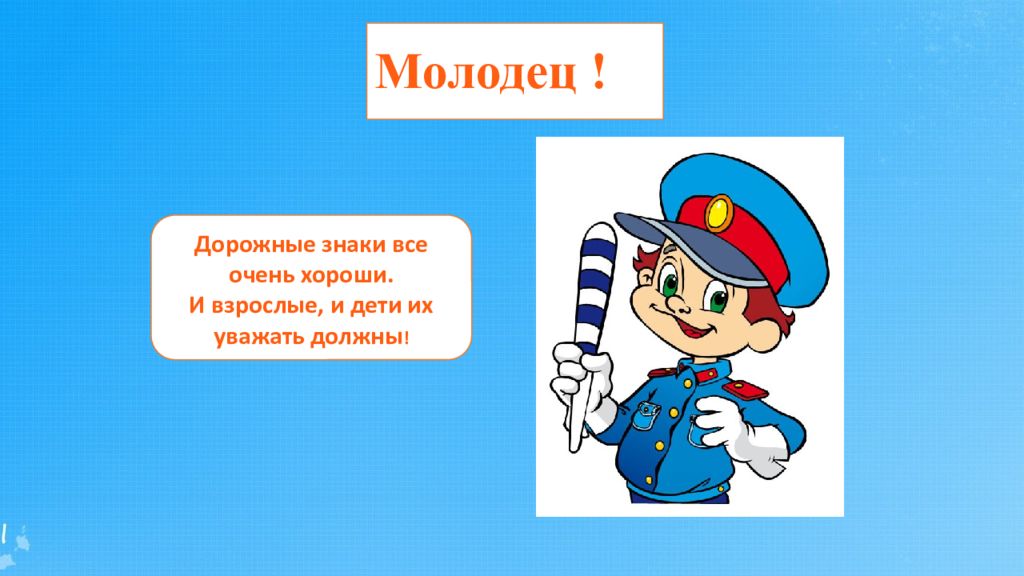 Молодец !

Дорожные знаки все очень хороши.
И взрослые, и дети их уважать должны!